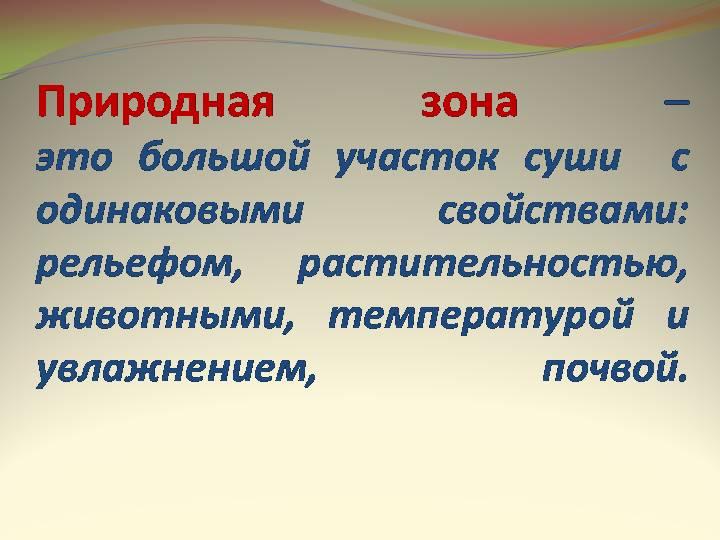 Природная зона – это большой участок суши с одинаковыми свойствами: рельефом, растительностью, животными, температурой и увлажнением, почвой.